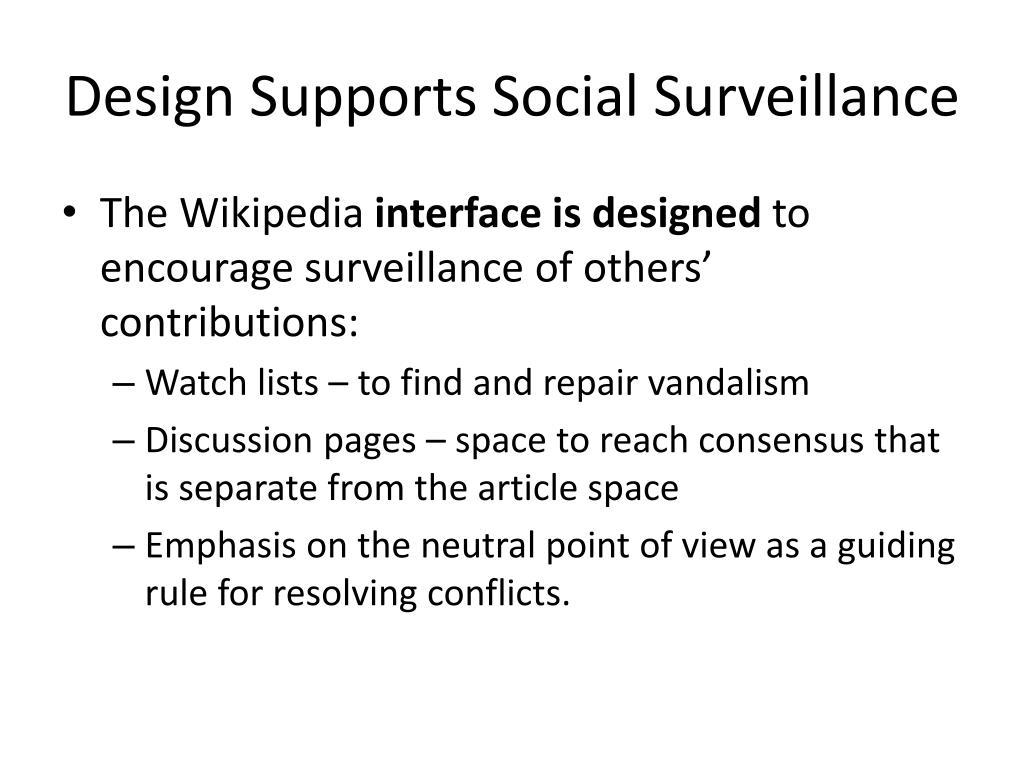 Design Supports Social Surveillance

• The Wikipedia interface is designed to encourage surveillance of others' contributions:

– Watch lists – to find and repair vandalism

– Discussion pages – space to reach consensus that is separate from the article space

– Emphasis on the neutral point of view as a guiding rule for resolving conflicts.